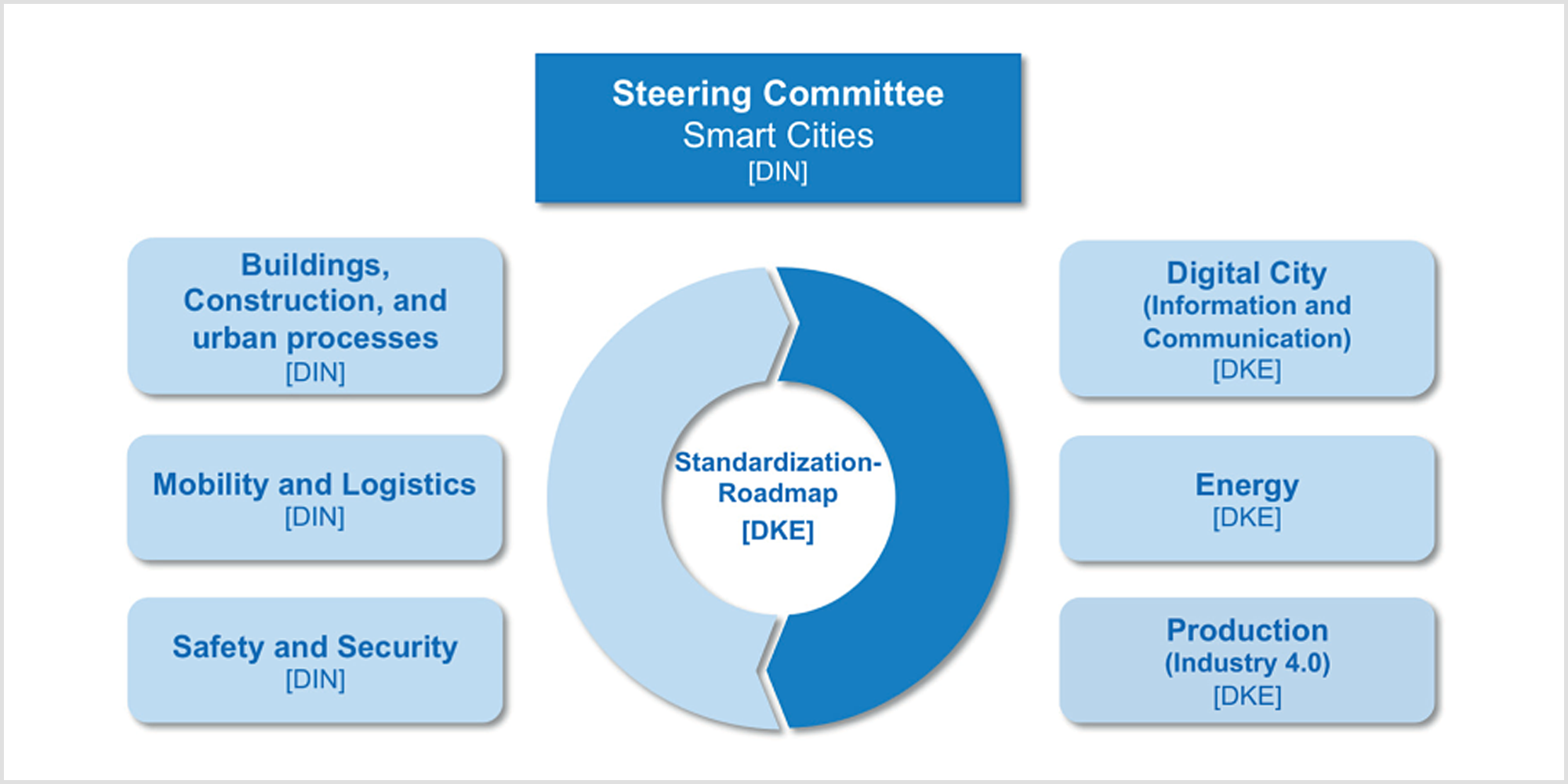 Steering Committee
Smart Cities
[DIN]

Buildings, Construction, and urban processes
[DIN]

Mobility and Logistics
[DIN]

Safety and Security
[DIN]

Standardization-Roadmap
[DKE]

Digital City
(Information and Communication)
[DKE]

Energy
[DKE]

Production
(Industry 4.0)
[DKE]